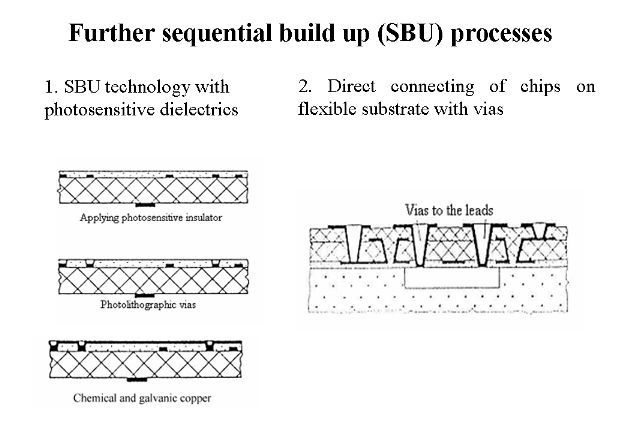 Further sequential build up (SBU) processes

1. SBU technology with photosensitive dielectrics

Applying photosensitive insulator

Photolithographic vias

Chemical and galvanic copper

2. Direct connecting of chips on flexible substrate with vias

Vias to the leads